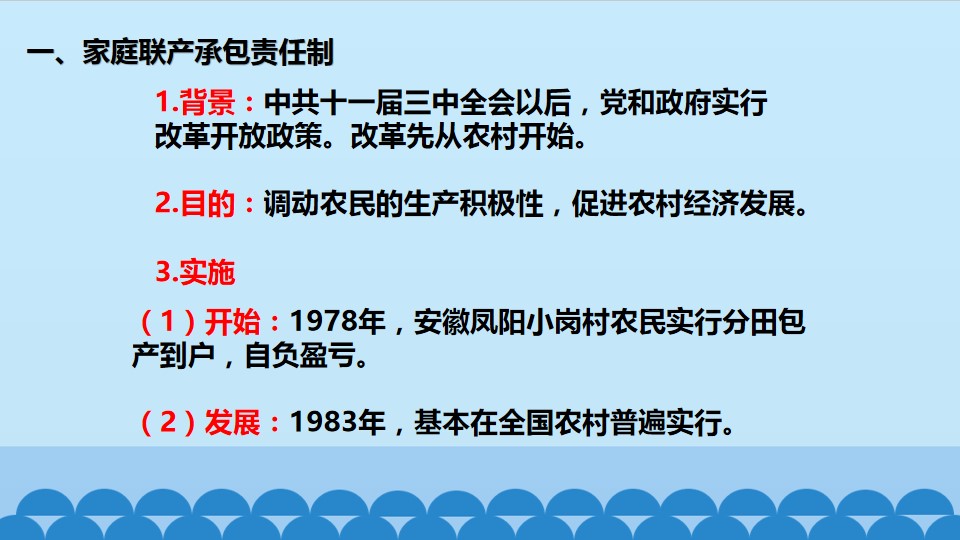 一、家庭联产承包责任制

1.背景：中共十一届三中全会以后，党和政府实行改革开放政策。改革先从农村开始。

2.目的：调动农民的生产积极性，促进农村经济发展。

3.实施

（1）开始：1978年，安徽凤阳小岗村农民实行分田包产到户，自负盈亏。

（2）发展：1983年，基本在全国农村普遍实行。